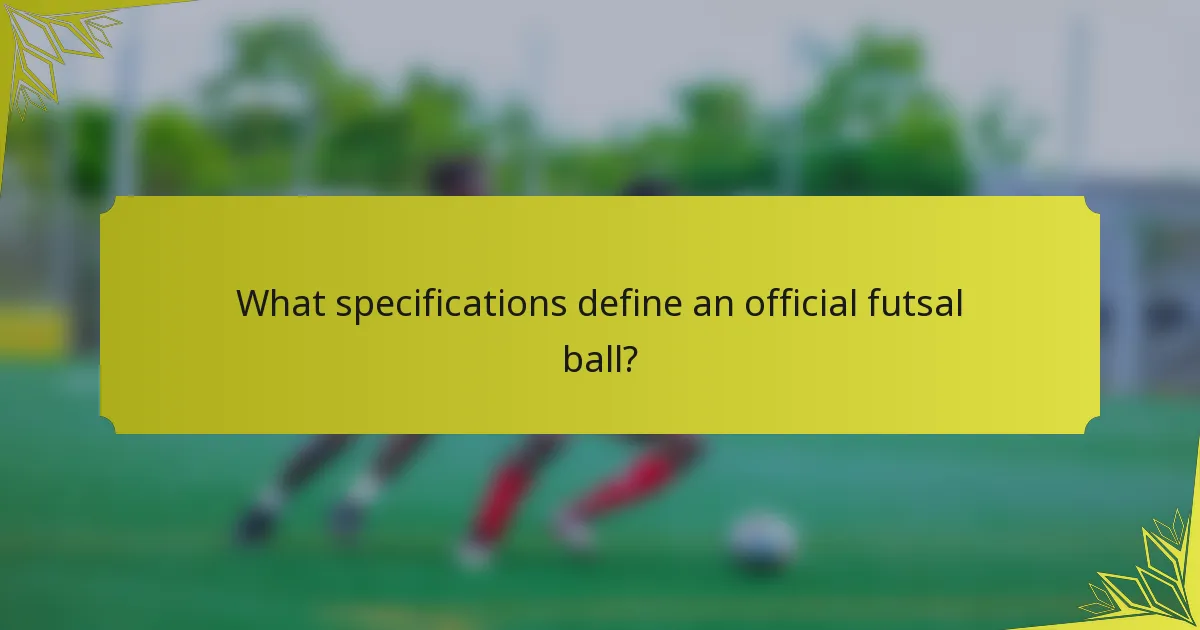 What specifications define an official futsal ball?